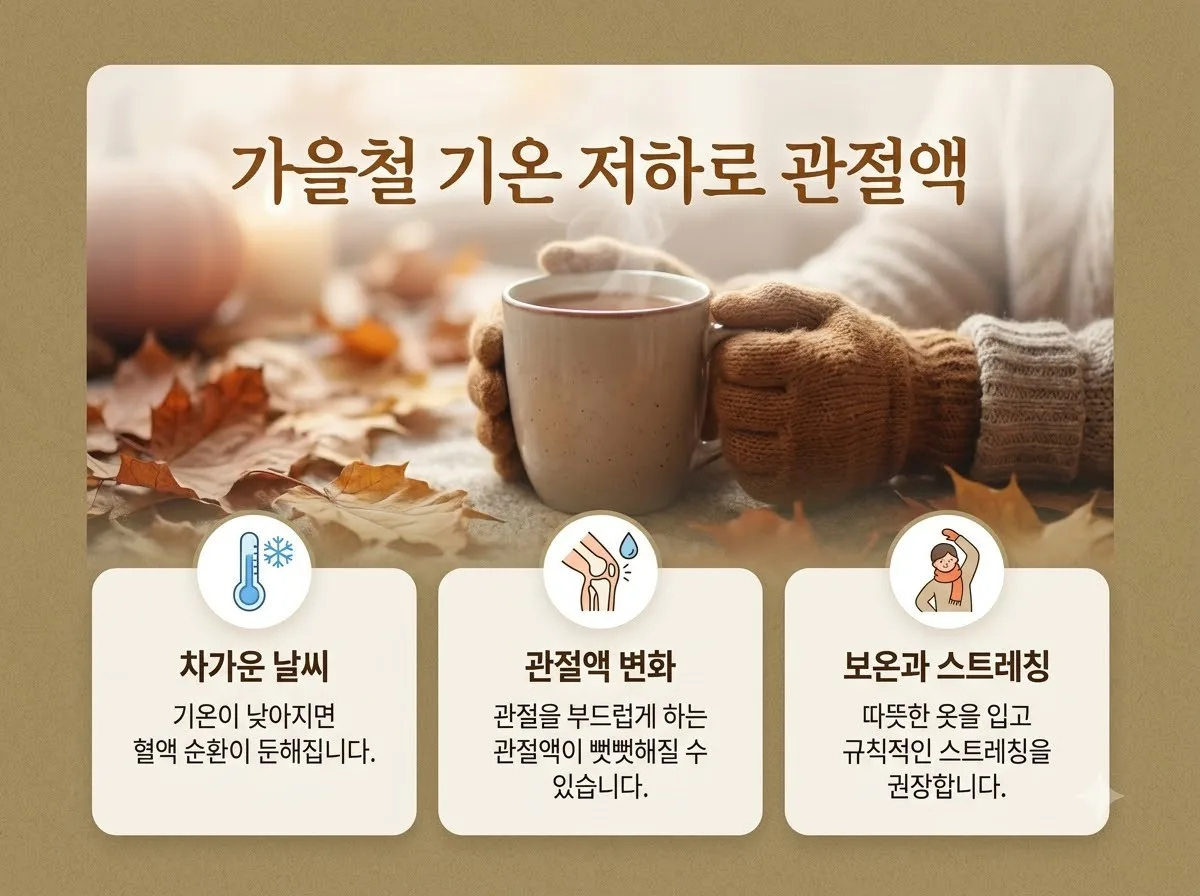 가을철 기온 저하로 관절액

차가운 날씨

기온이 낮아지면 혈액 순환이 둔해집니다.

관절액 변화

관절을 부드럽게 하는 관절액이 뻣뻣해질 수 있습니다.

보온과 스트레칭

따뜻한 옷을 입고 규칙적인 스트레칭을 권장합니다.